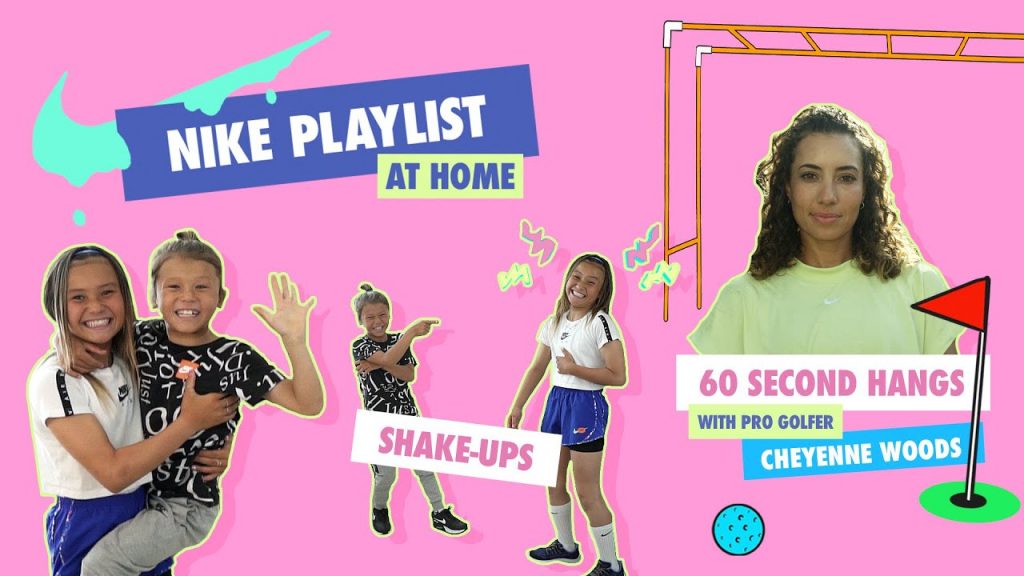 NIKE PLAYLIST
AT HOME

SHAKE-UPS

60 SECOND HANGS
WITH PRO GOLFER
CHEYENNE WOODS